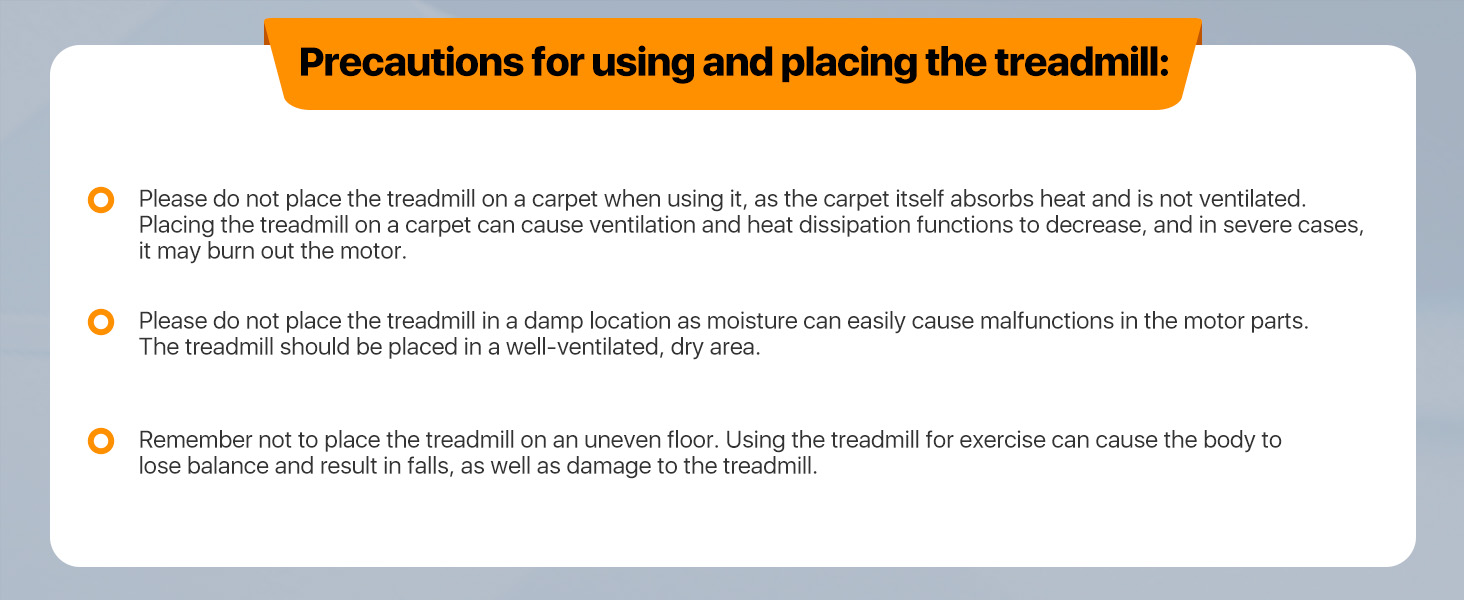 Precautions for using and placing the treadmill:

Please do not place the treadmill on a carpet when using it, as the carpet itself absorbs heat and is not ventilated. Placing the treadmill on a carpet can cause ventilation and heat dissipation functions to decrease, and in severe cases, it may burn out the motor.

Please do not place the treadmill in a damp location as moisture can easily cause malfunctions in the motor parts. The treadmill should be placed in a well-ventilated, dry area.

Remember not to place the treadmill on an uneven floor. Using the treadmill for exercise can cause the body to lose balance and result in falls, as well as damage to the treadmill.